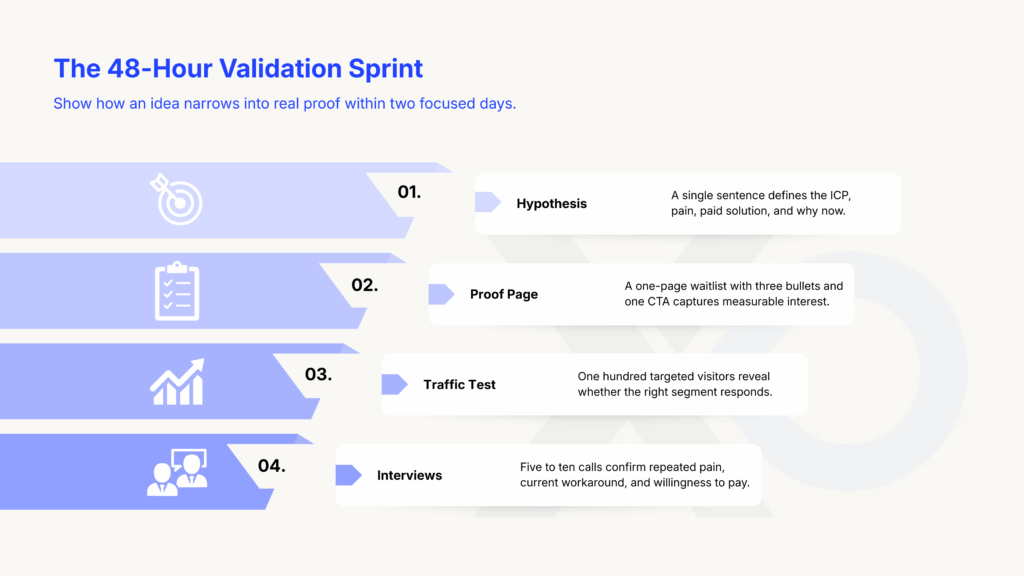 The 48-Hour Validation Sprint

Show how an idea narrows into real proof within two focused days.

01.

Hypothesis

A single sentence defines the ICP, pain, paid solution, and why now.

02.

Proof Page

A one-page waitlist with three bullets and one CTA captures measurable interest.

03.

Traffic Test

One hundred targeted visitors reveal whether the right segment responds.

04.

Interviews

Five to ten calls confirm repeated pain, current workaround, and willingness to pay.